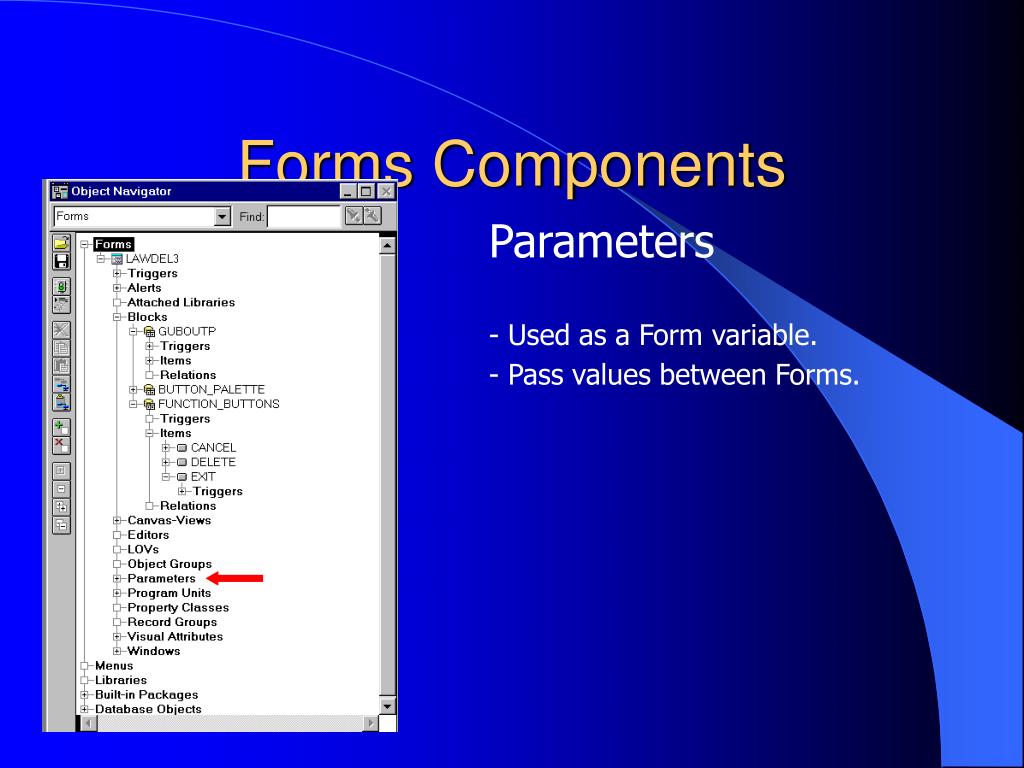 Forms Components

Object Navigator

Forms

Find:

Forms
LAWDEL3
Triggers
Alerts
Attached Libraries
Blocks
GUBOUTP
Triggers
Items
Relations
BUTTON_PALETTE
FUNCTION_BUTTONS
Triggers
Items
CANCEL
DELETE
EXIT
Triggers
Relations
Canvas-Views
Editors
LOVs
Object Groups
Parameters
Program Units
Property Classes
Record Groups
Visual Attributes
Windows
Menus
Libraries
Built-in Packages
Database Objects

Parameters

- Used as a Form variable.
- Pass values between Forms.